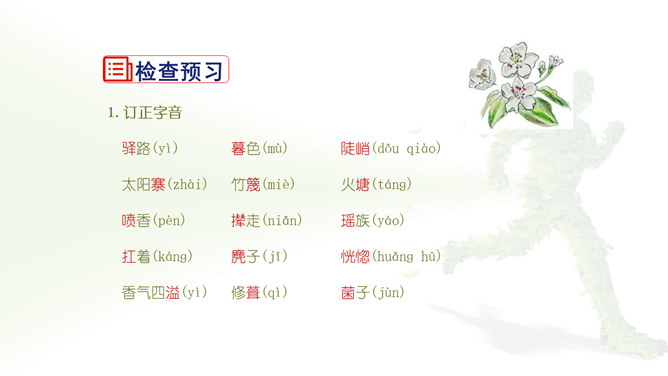 检查预习

1. 订正字音

驿路(yì)　暮色(mù)　陡峭(dǒu qiào)

太阳寨(zhài)　竹篾(miè)　火塘(táng)

喷香(pèn)　撵走(niǎn)　瑶族(yáo)

扛着(káng)　麂子(jǐ)　恍惚(huǎng hū)

香气四溢(yì)　修葺(qì)　菌子(jùn)